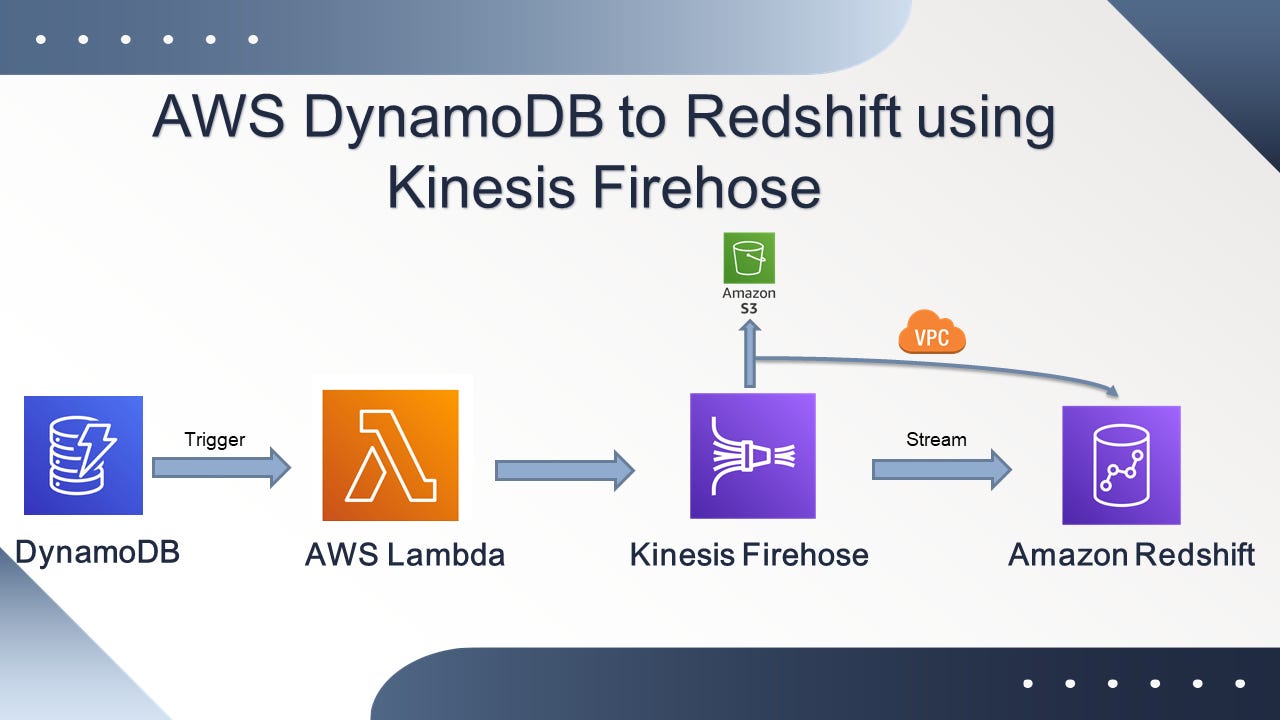 AWS DynamoDB to Redshift using Kinesis Firehose

Amazon S3

VPC

Trigger

Stream

DynamoDB

AWS Lambda

Kinesis Firehose

Amazon Redshift